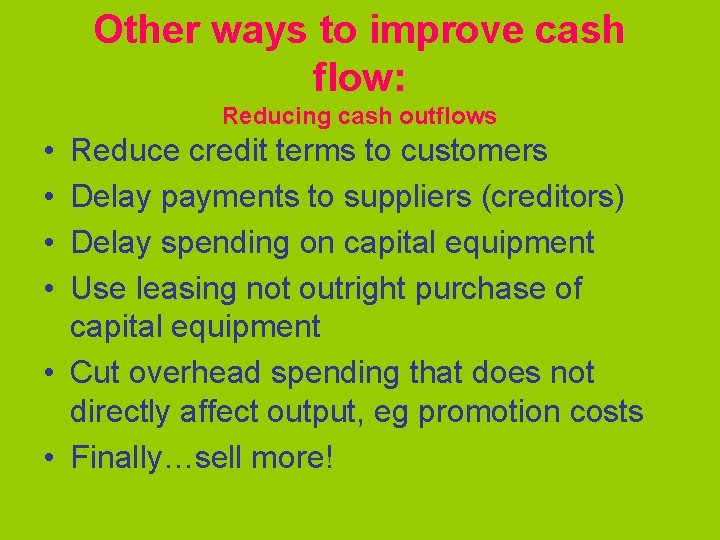 Other ways to improve cash flow:

Reducing cash outflows

• Reduce credit terms to customers
• Delay payments to suppliers (creditors)
• Delay spending on capital equipment
• Use leasing not outright purchase of capital equipment
• Cut overhead spending that does not directly affect output, eg promotion costs
• Finally…sell more!